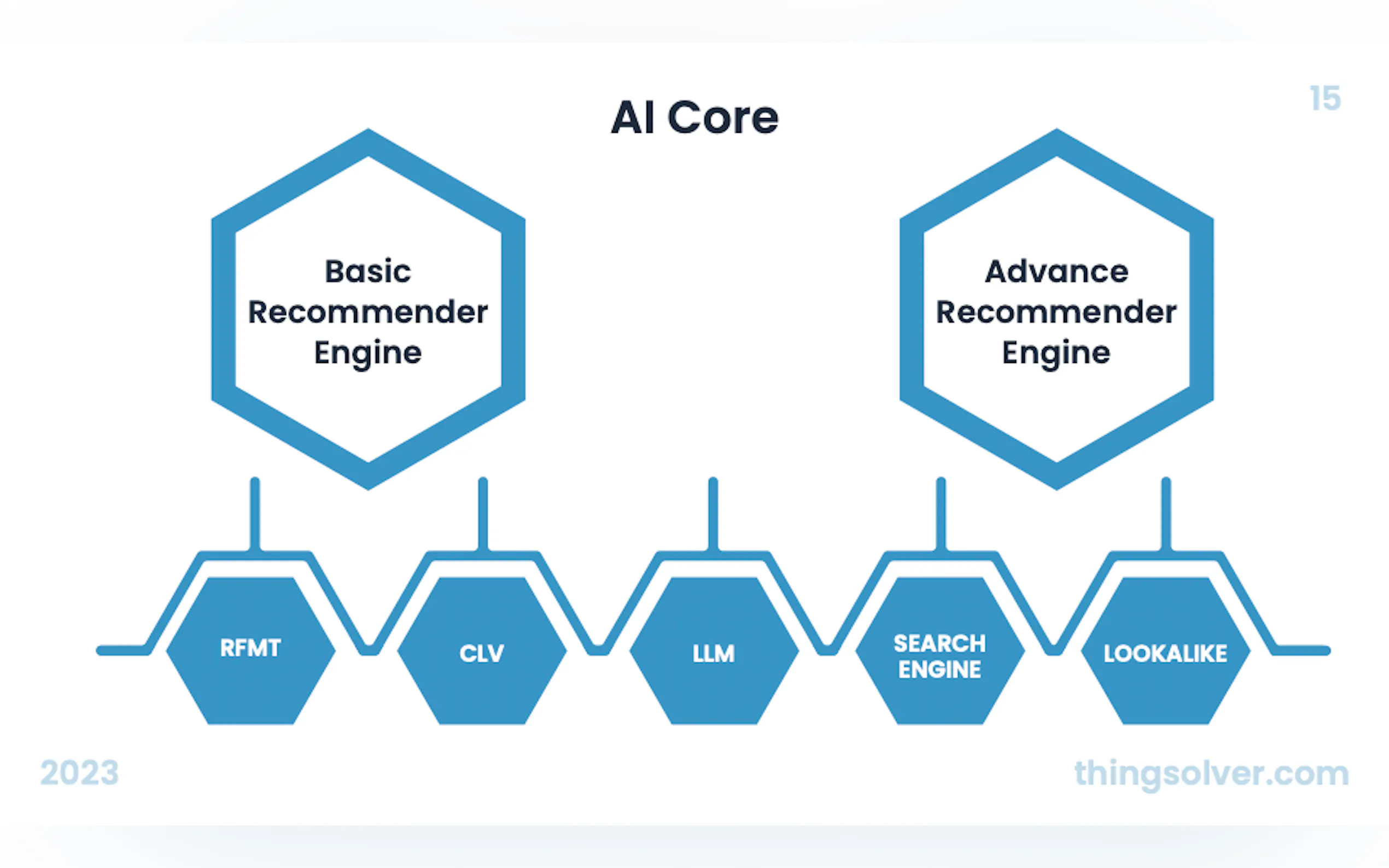 AI Core

15

Basic Recommender Engine

Advance Recommender Engine

RFMT

CLV

LLM

SEARCH ENGINE

LOOKALIKE

2023

thingsolver.com